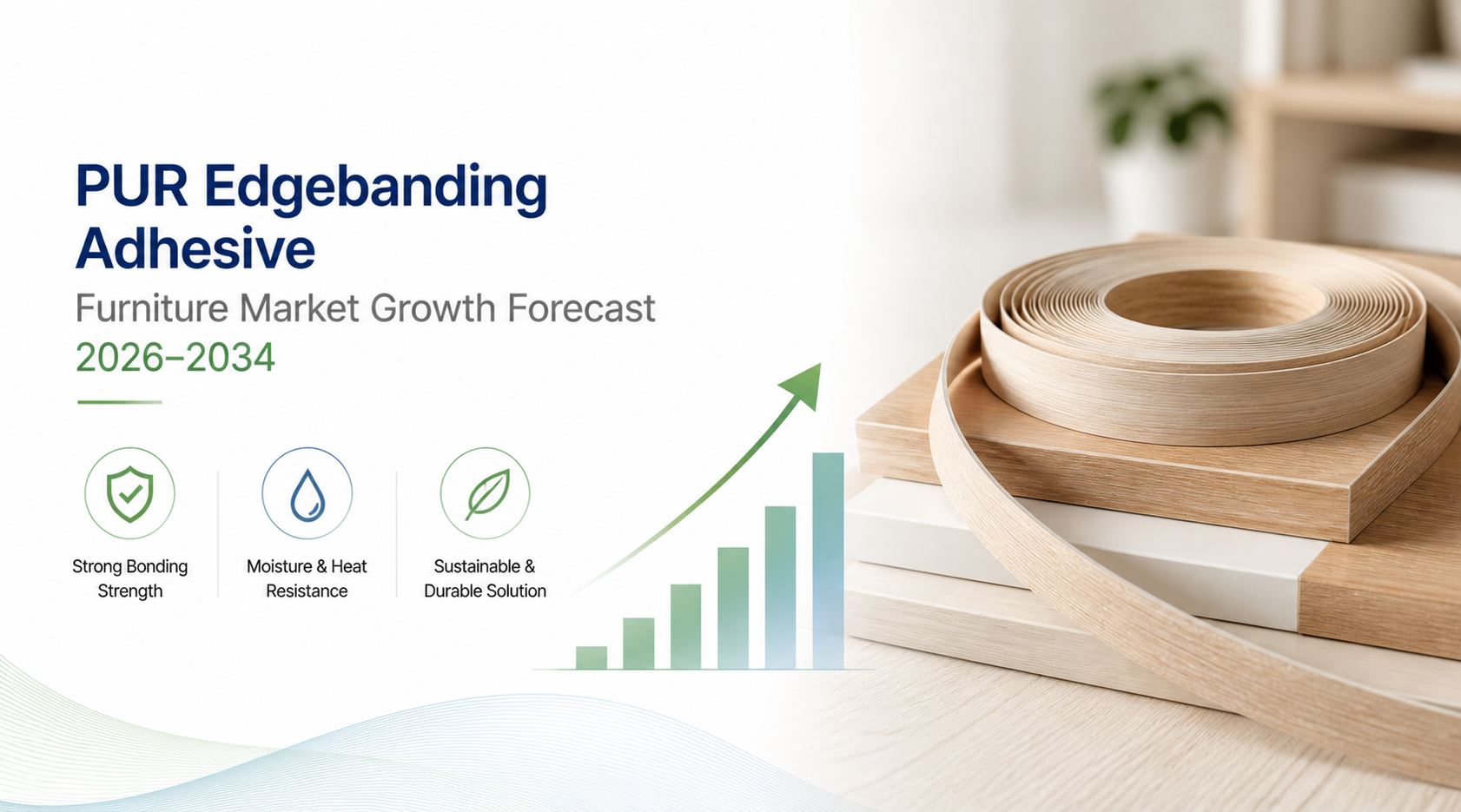 PUR Edgebanding Adhesive

Furniture Market Growth Forecast

2026–2034

Strong Bonding Strength

Moisture & Heat Resistance

Sustainable & Durable Solution